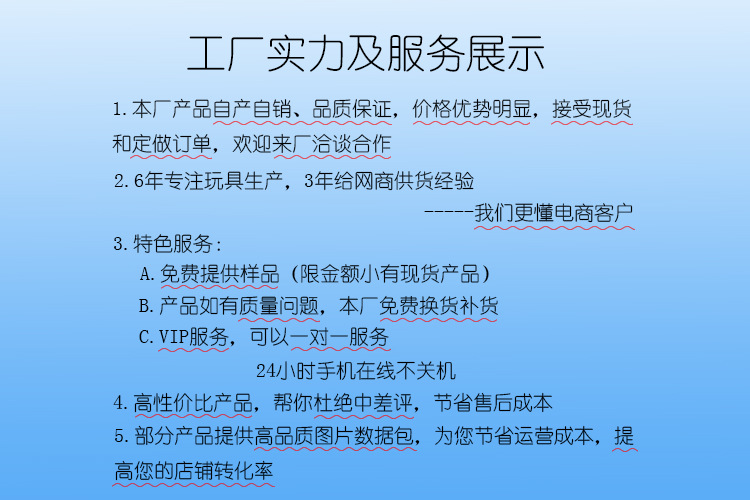 工厂实力及服务展示

1. 本厂产品自产自销、品质保证，价格优势明显，接受现货和定做订单，欢迎来厂洽谈合作

2. 6年专注玩具生产，3年给网商供货经验

-----我们更懂电商客户

3. 特色服务：

A. 免费提供样品（限金额小有现货产品）

B. 产品如有质量问题，本厂免费换货补货

C. VIP服务，可以一对一服务

24小时手机在线不关机

4. 高性价比产品，帮你杜绝中差评，节省售后成本

5. 部分产品提供高品质图片数据包，为您节省运营成本，提高您的店铺转化率